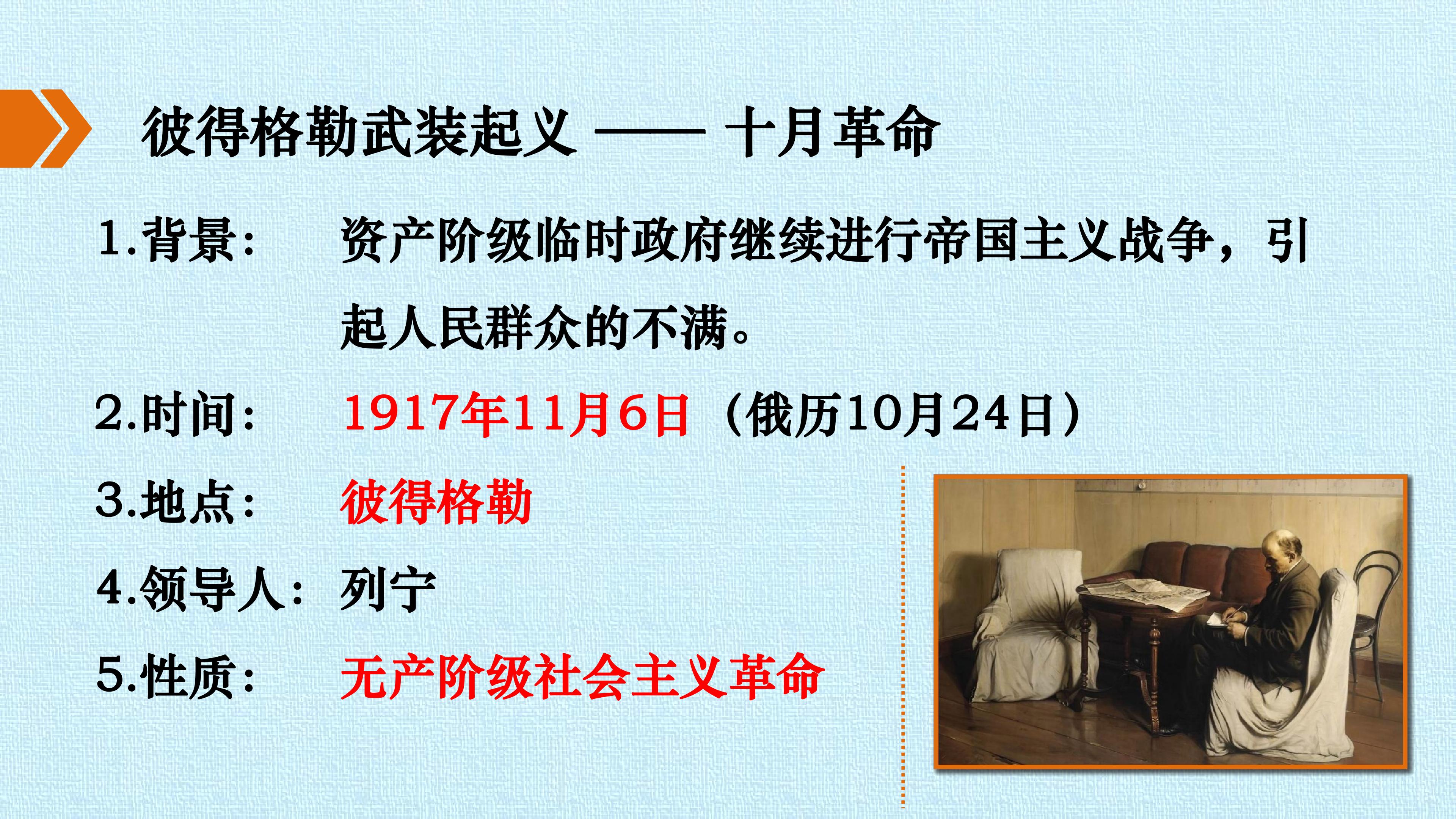 彼得格勒武装起义 —— 十月革命

1.背景: 资产阶级临时政府继续进行帝国主义战争，引起人民群众的不满。

2.时间: 1917年11月6日（俄历10月24日）

3.地点: 彼得格勒

4.领导人: 列宁

5.性质: 无产阶级社会主义革命